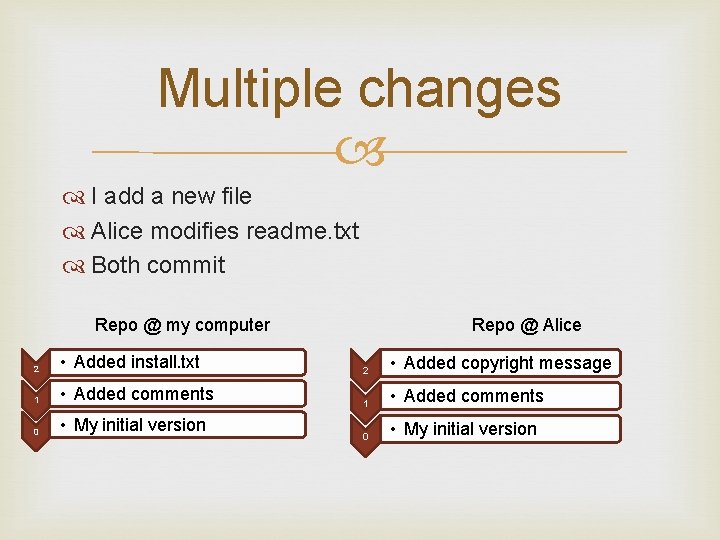 Multiple changes

I add a new file
Alice modifies readme.txt
Both commit

Repo @ my computer

2 • Added install.txt
1 • Added comments
0 • My initial version

Repo @ Alice

2 • Added copyright message
1 • Added comments
0 • My initial version